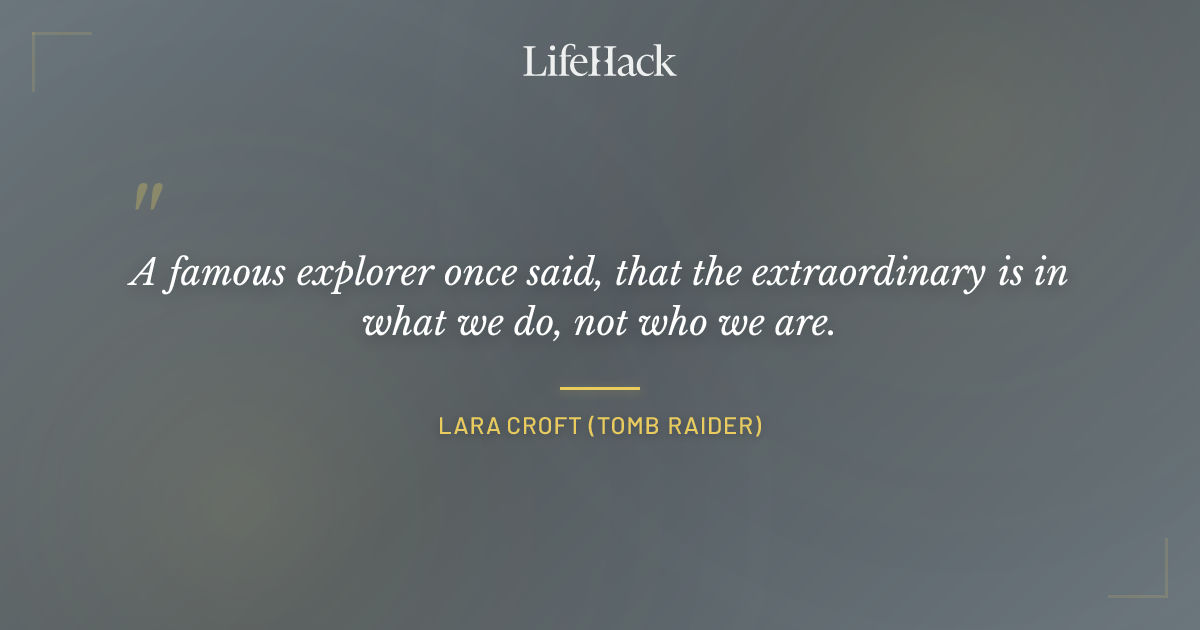 LifeHack

"

A famous explorer once said, that the extraordinary is in what we do, not who we are.

LARA CROFT (TOMB RAIDER)